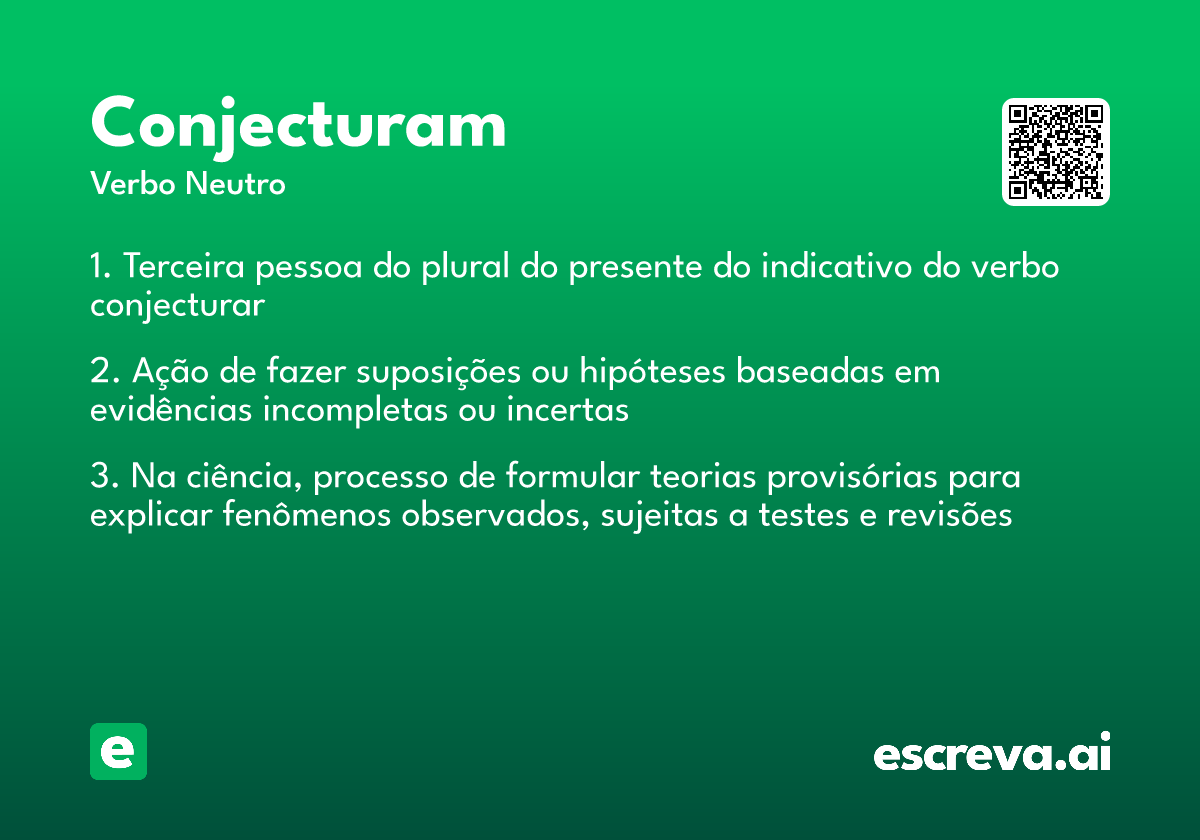 Conjecturam
Verbo Neutro

1. Terceira pessoa do plural do presente do indicativo do verbo conjecturar

2. Ação de fazer suposições ou hipóteses baseadas em evidências incompletas ou incertas

3. Na ciência, processo de formular teorias provisórias para explicar fenômenos observados, sujeitas a testes e revisões

e

escreva.ai